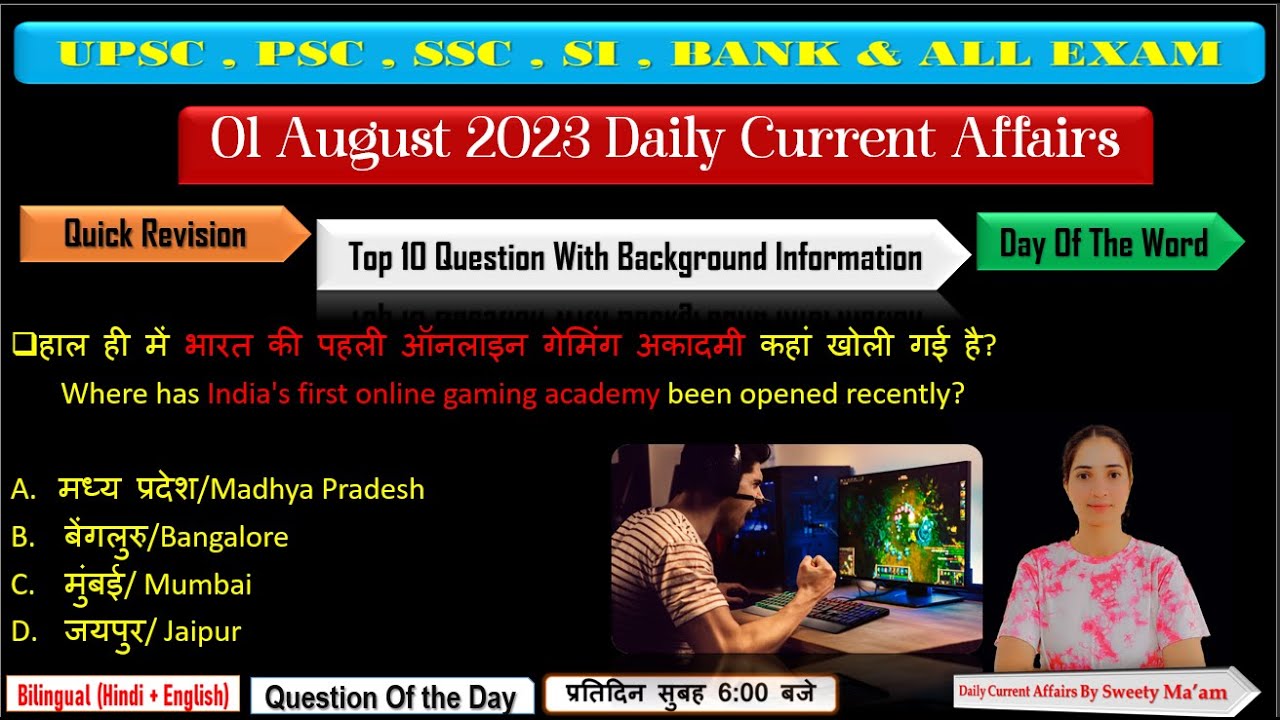 UPSC , PSC , SSC , SI , BANK & ALL EXAM

01 August 2023 Daily Current Affairs

Quick Revision

Top 10 Question With Background Information

Day Of The Word

❑हाल ही में भारत की पहली ऑनलाइन गेमिंग अकादमी कहां खोली गई है?
Where has India's first online gaming academy been opened recently?

A. मध्य प्रदेश/Madhya Pradesh
B. बेंगलुरु/Bangalore
C. मुंबई/ Mumbai
D. जयपुर/ Jaipur

Bilingual (Hindi + English)

Question Of the Day

प्रतिदिन सुबह 6:00 बजे

Daily Current Affairs By Sweety Ma'am